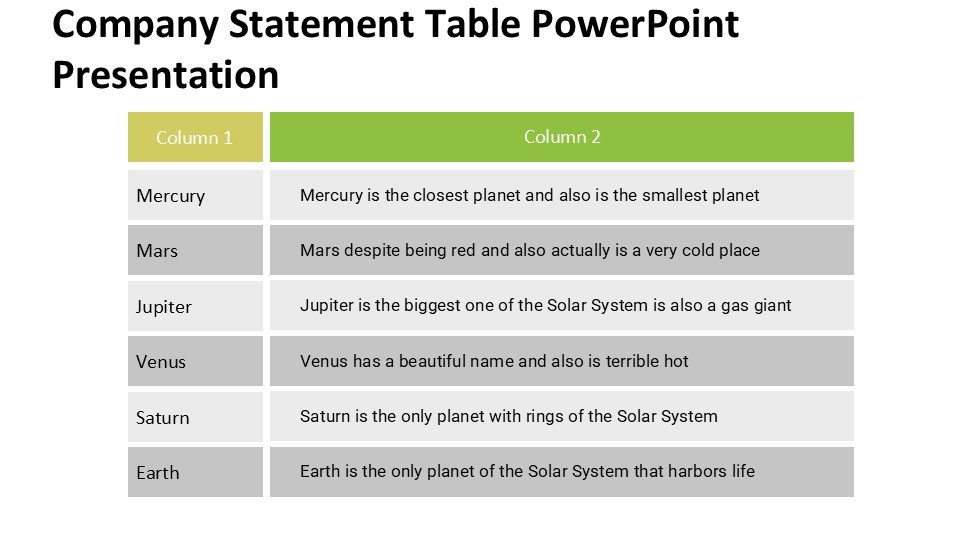 Company Statement Table PowerPoint Presentation

| Column 1 | Column 2 |
|---|---|
| Mercury | Mercury is the closest planet and also is the smallest planet |
| Mars | Mars despite being red and also actually is a very cold place |
| Jupiter | Jupiter is the biggest one of the Solar System is also a gas giant |
| Venus | Venus has a beautiful name and also is terrible hot |
| Saturn | Saturn is the only planet with rings of the Solar System |
| Earth | Earth is the only planet of the Solar System that harbors life |